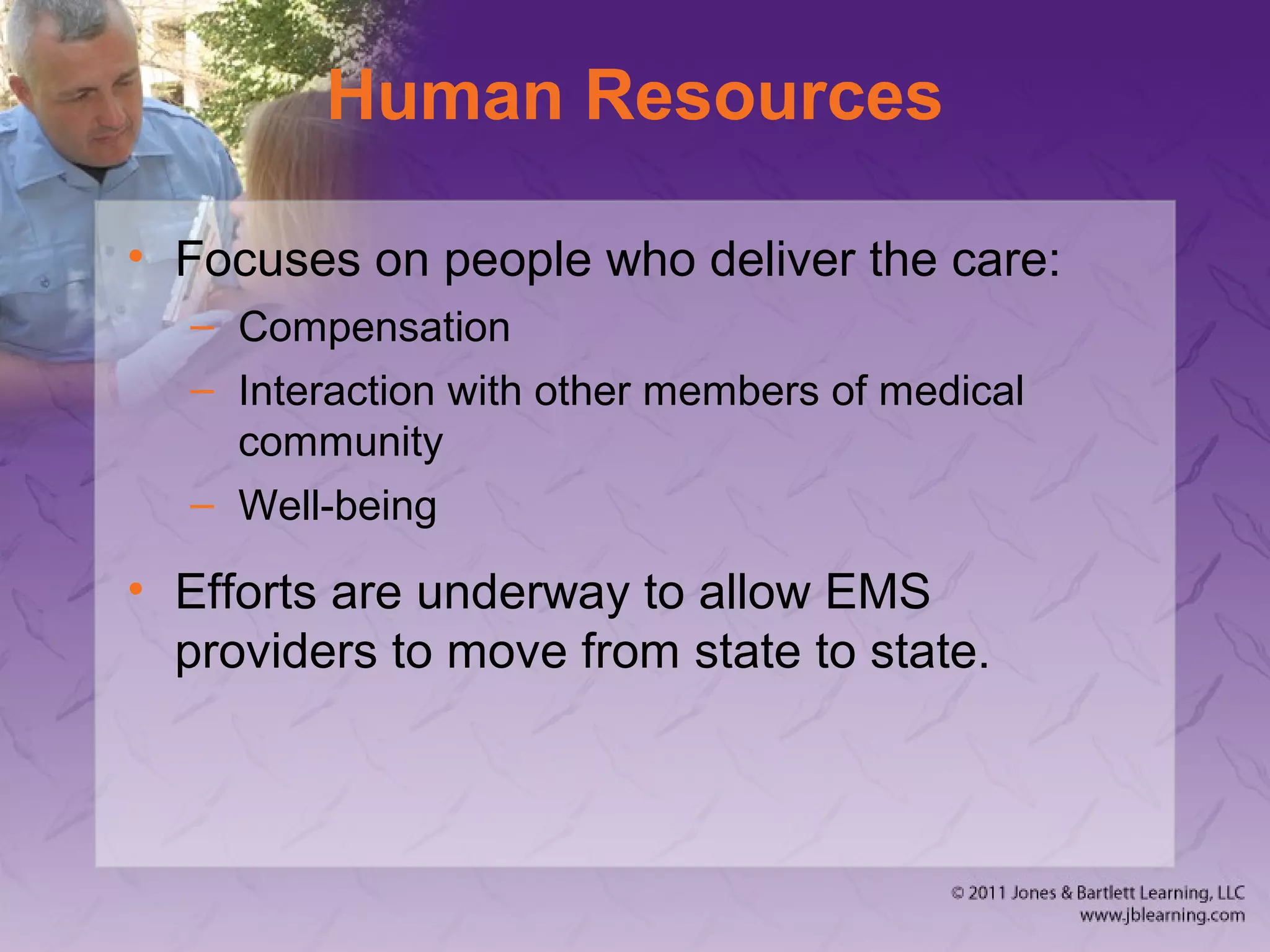 Human Resources

• Focuses on people who deliver the care:
– Compensation
– Interaction with other members of medical community
– Well-being

• Efforts are underway to allow EMS providers to move from state to state.

© 2011 Jones & Bartlett Learning, LLC
www.jblearning.com